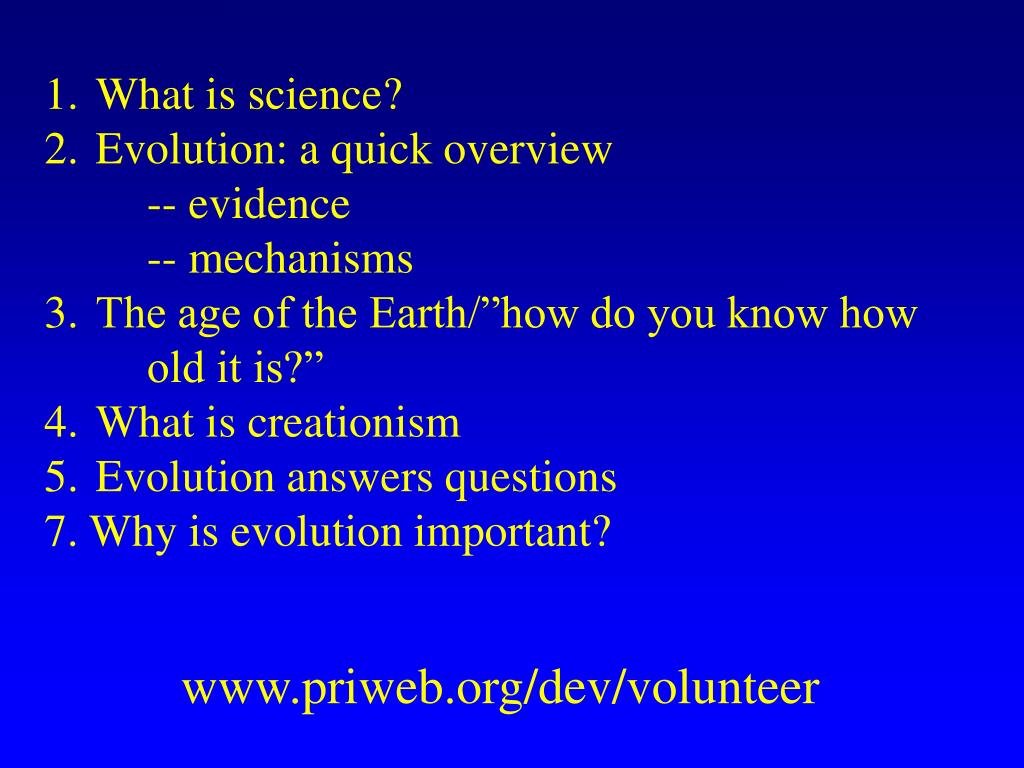 1. What is science?
2. Evolution: a quick overview
-- evidence
-- mechanisms
3. The age of the Earth/”how do you know how old it is?”
4. What is creationism
5. Evolution answers questions
7. Why is evolution important?

www.priweb.org/dev/volunteer